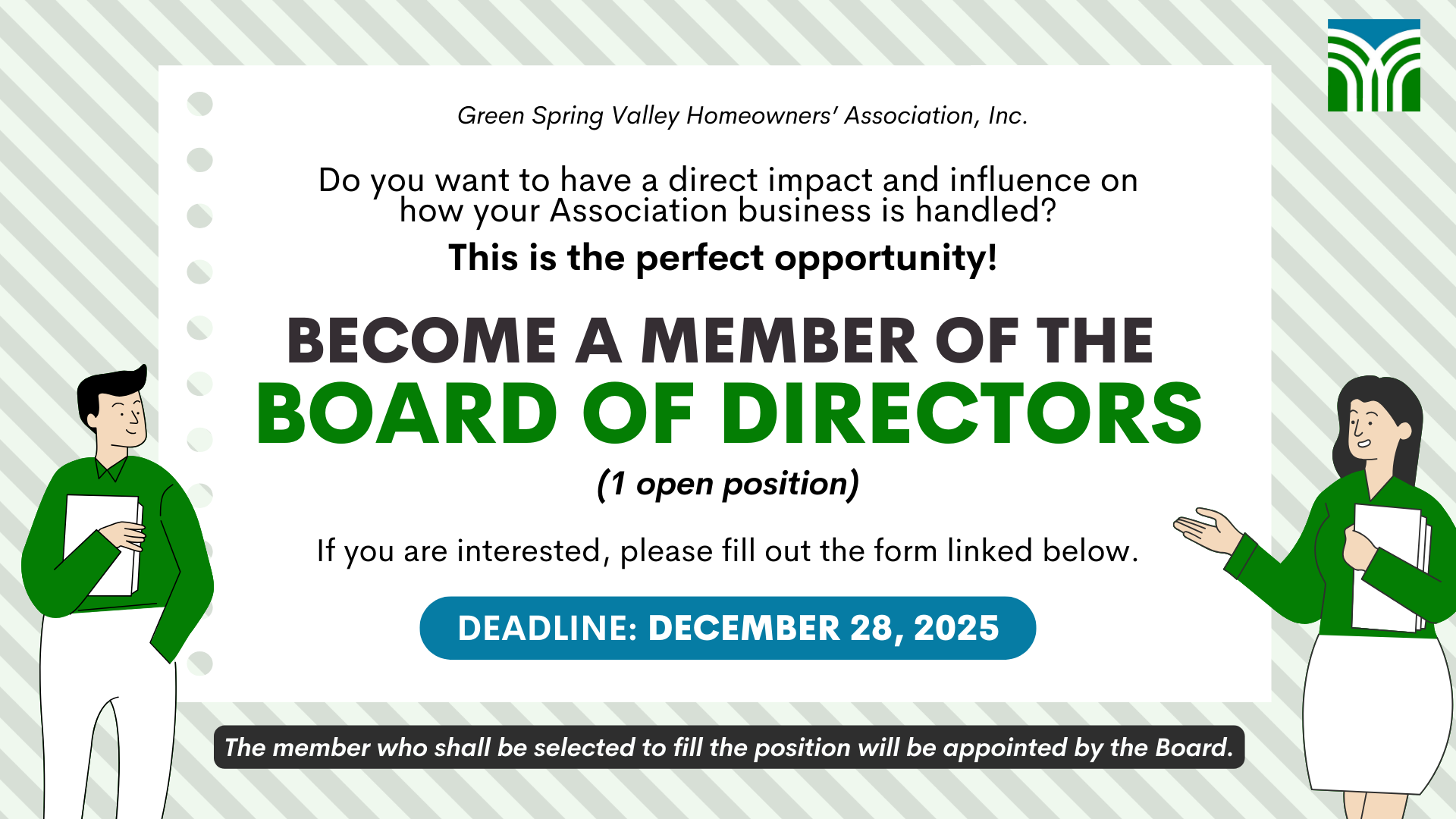 Green Spring Valley Homeowners' Association, Inc.

Do you want to have a direct impact and influence on how your Association business is handled?

This is the perfect opportunity!

BECOME A MEMBER OF THE
BOARD OF DIRECTORS

(1 open position)

If you are interested, please fill out the form linked below.

DEADLINE: DECEMBER 28, 2025

The member who shall be selected to fill the position will be appointed by the Board.